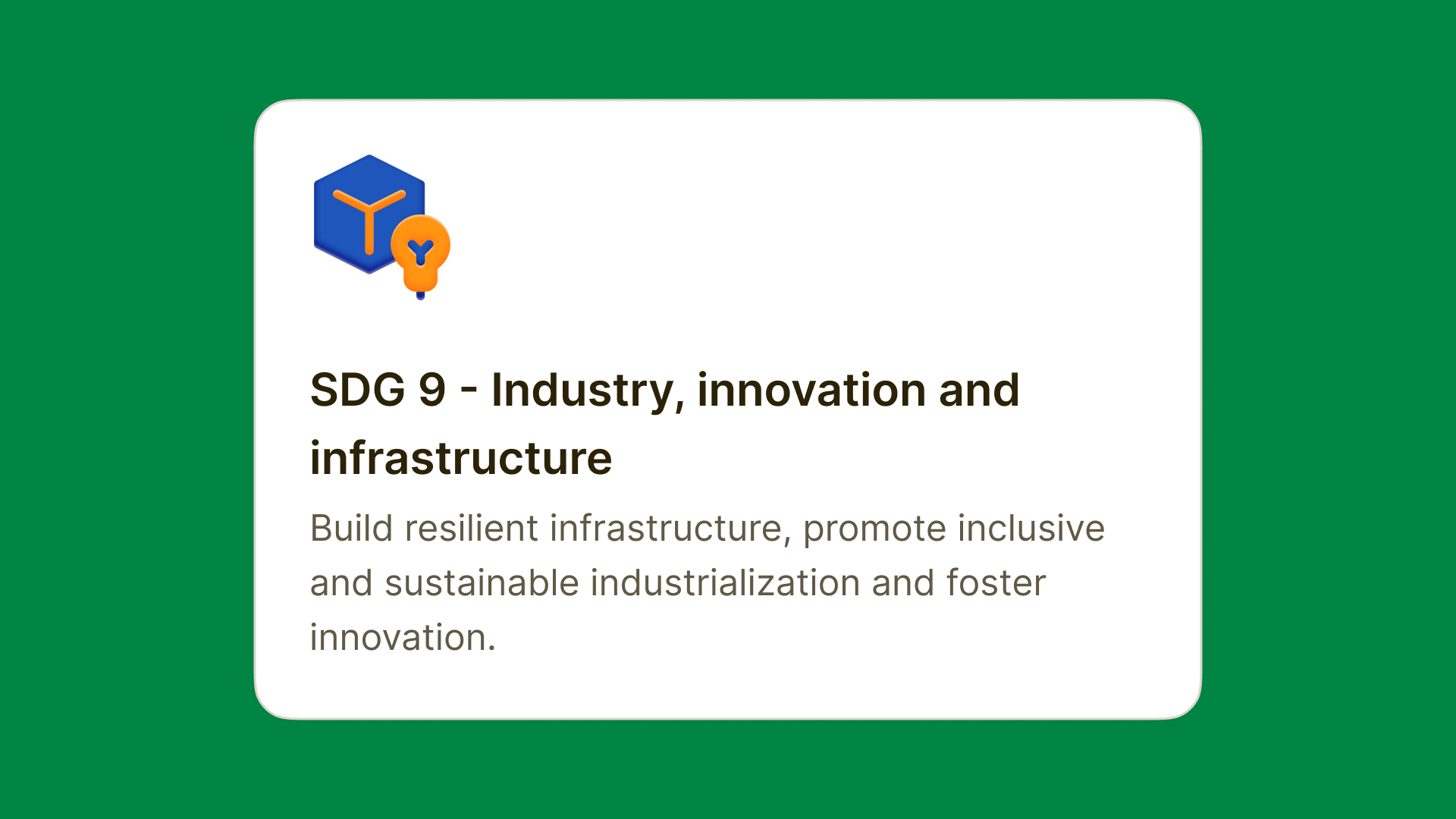 SDG 9 - Industry, innovation and infrastructure

Build resilient infrastructure, promote inclusive and sustainable industrialization and foster innovation.